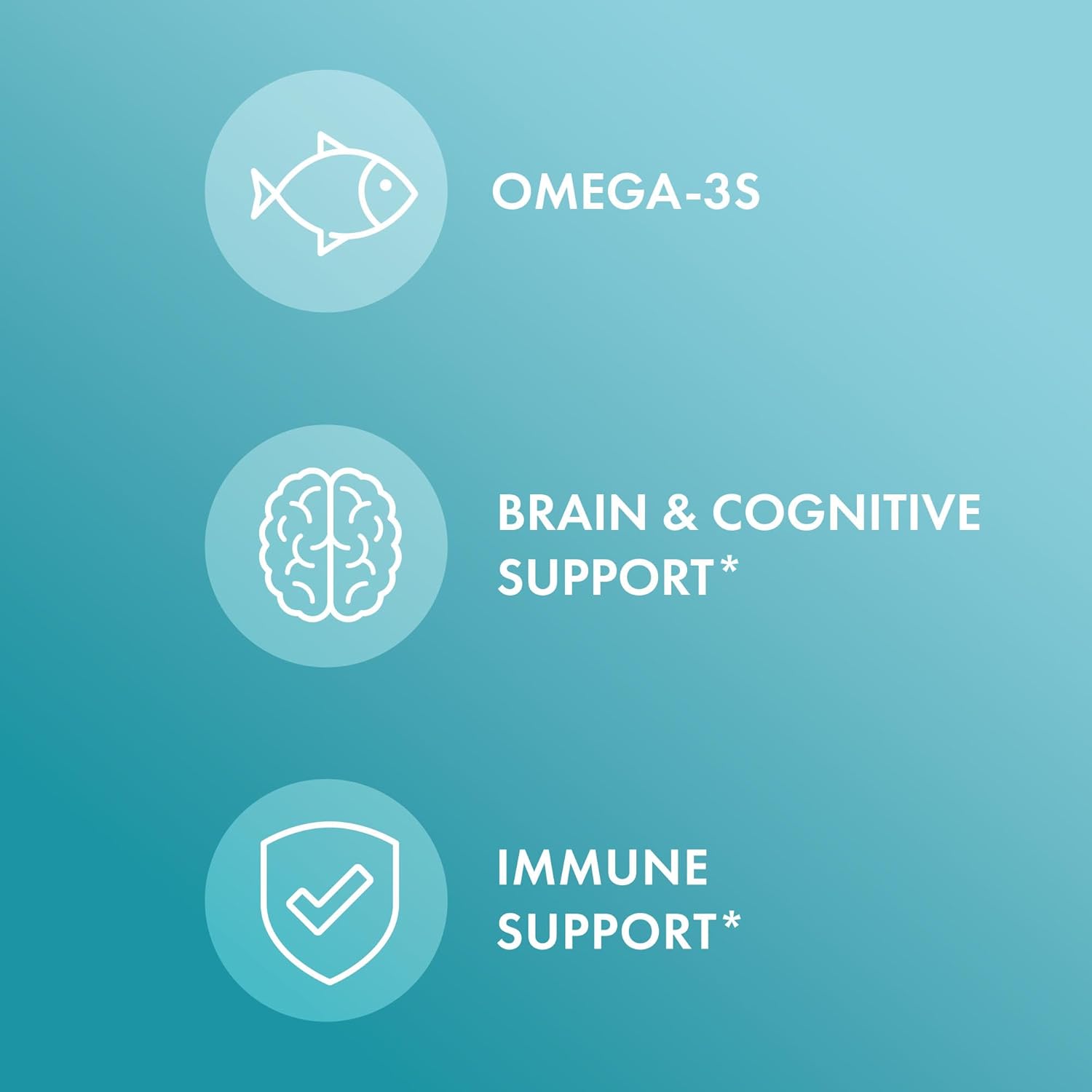 OMEGA-3S

BRAIN & COGNITIVE SUPPORT*

IMMUNE SUPPORT*